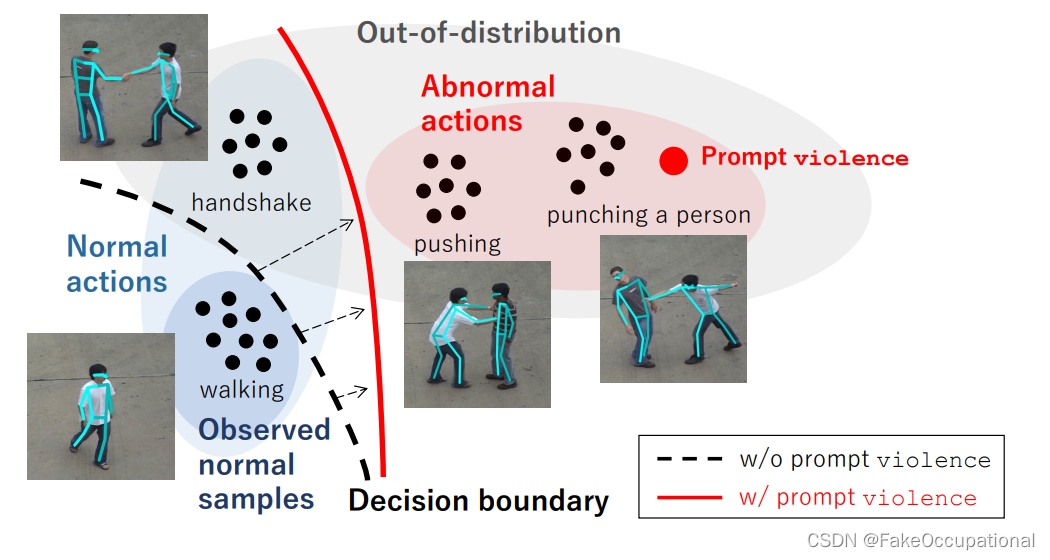 Out-of-distribution

Abnormal actions

Prompt violence

handshake

pushing

punching a person

Normal actions

walking

Observed normal samples

Decision boundary

w/o prompt violence

w/ prompt violence

CSDN @FakeOccupational